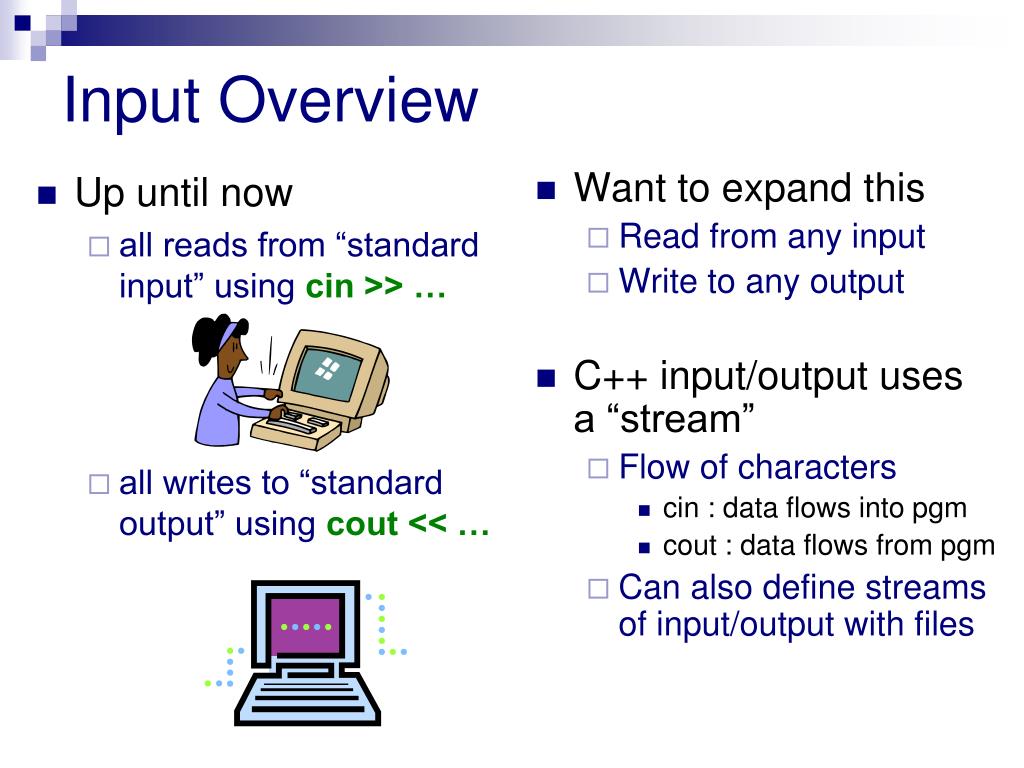 Input Overview

Up until now

all reads from “standard input” using cin >> …

all writes to “standard output” using cout << …

Want to expand this

Read from any input

Write to any output

C++ input/output uses a “stream”

Flow of characters

cin : data flows into pgm

cout : data flows from pgm

Can also define streams of input/output with files